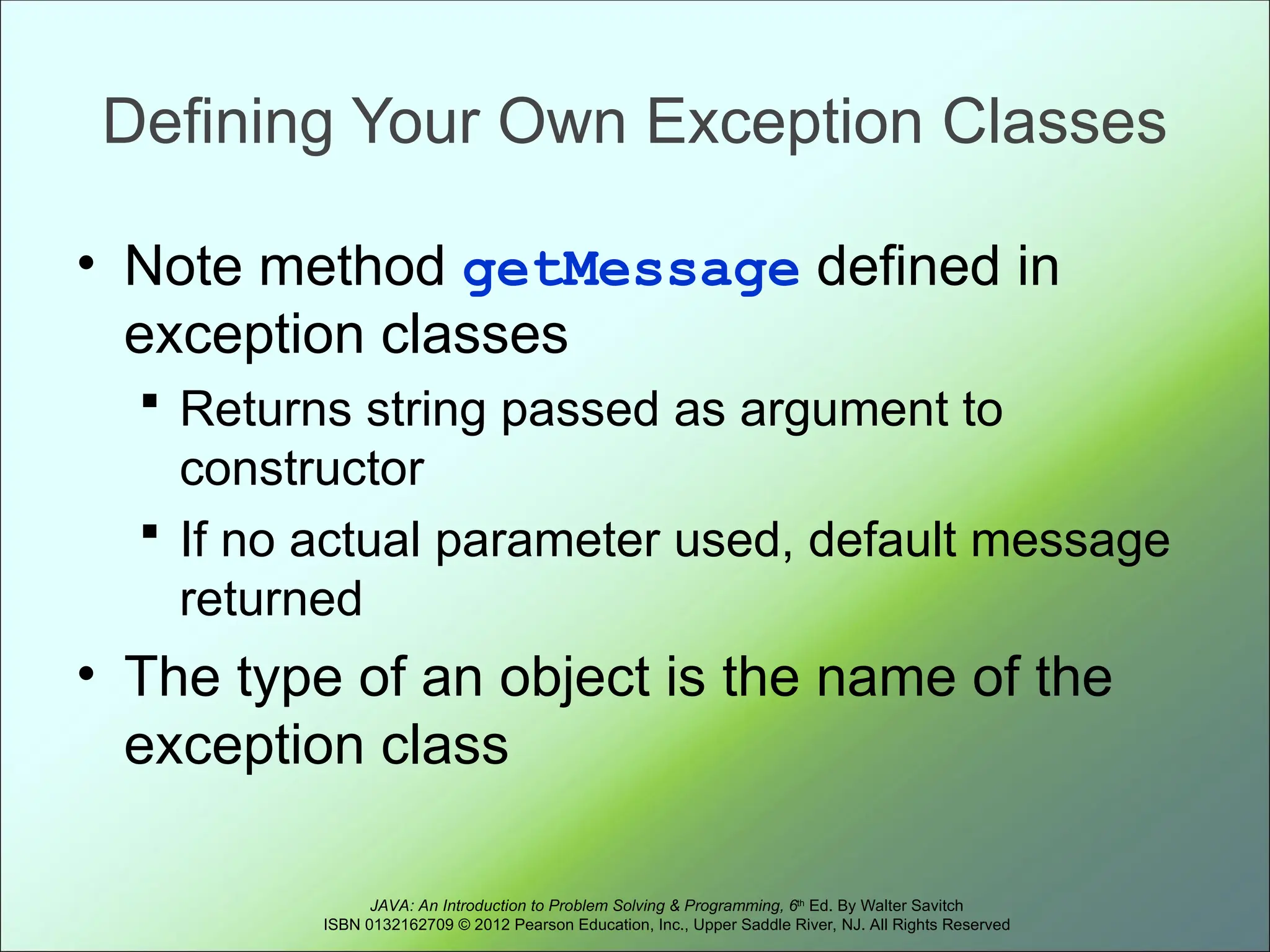 Defining Your Own Exception Classes

• Note method getMessage defined in exception classes

▪ Returns string passed as argument to constructor

▪ If no actual parameter used, default message returned

• The type of an object is the name of the exception class

JAVA: An Introduction to Problem Solving & Programming, 6th Ed. By Walter Savitch
ISBN 0132162709 © 2012 Pearson Education, Inc., Upper Saddle River, NJ. All Rights Reserved